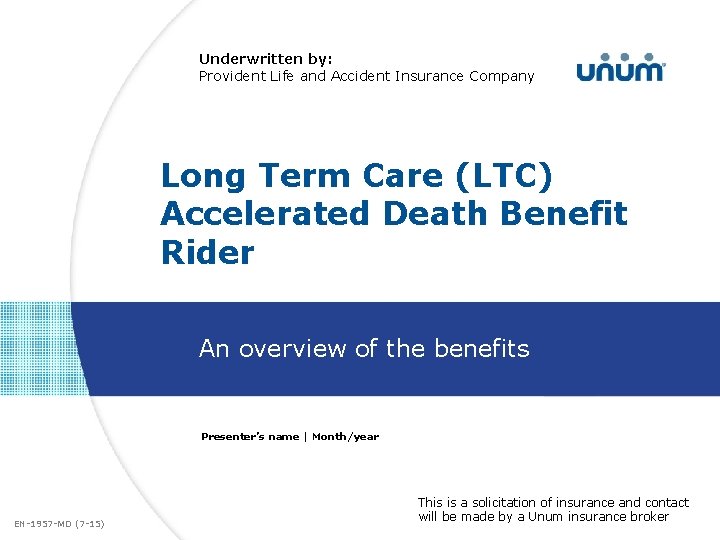 Underwritten by:
Provident Life and Accident Insurance Company

unum

Long Term Care (LTC) Accelerated Death Benefit Rider

An overview of the benefits

Presenter's name | Month/year

This is a solicitation of insurance and contact will be made by a Unum insurance broker

EN-1957-MD (7-15)